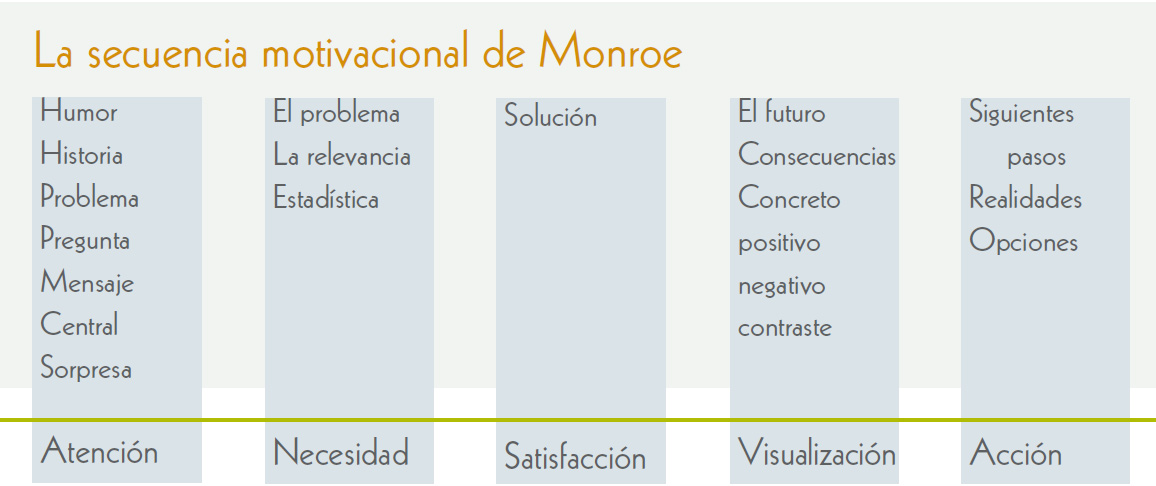 La secuencia motivacional de Monroe

Humor
Historia
Problema
Pregunta
Mensaje
Central
Sorpresa

Atención

El problema
La relevancia
Estadística

Necesidad

Solución

Satisfacción

El futuro
Consecuencias
Concreto
positivo
negativo
contraste

Visualización

Siguientes pasos
Realidades
Opciones

Acción